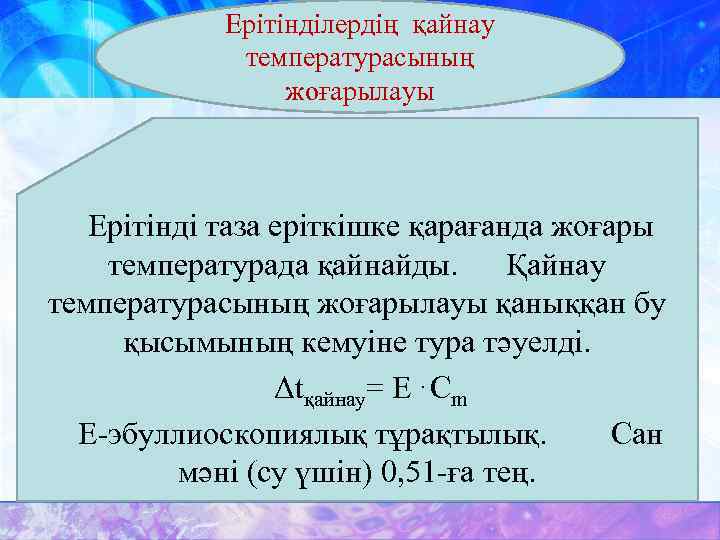 Ерітінділердің қайнау температурасының жоғарылауы

Ерітінді таза еріткішке қарағанда жоғары температурада қайнайды. Қайнау температурасының жоғарылауы қаныққан бу қысымының кемуіне тура тәуелді.

$\Delta t_{қайнау} = E \cdot C_m$

Е-эбуллиоскопиялық тұрақтылық. Сан мәні (су үшін) 0,51-ға тең.